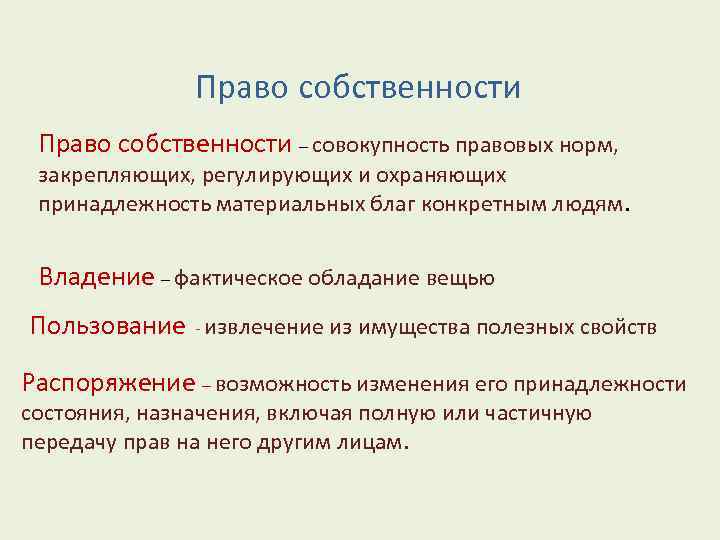 Право собственности

Право собственности – совокупность правовых норм, закрепляющих, регулирующих и охраняющих принадлежность материальных благ конкретным людям.

Владение – фактическое обладание вещью

Пользование - извлечение из имущества полезных свойств

Распоряжение – возможность изменения его принадлежности состояния, назначения, включая полную или частичную передачу прав на него другим лицам.